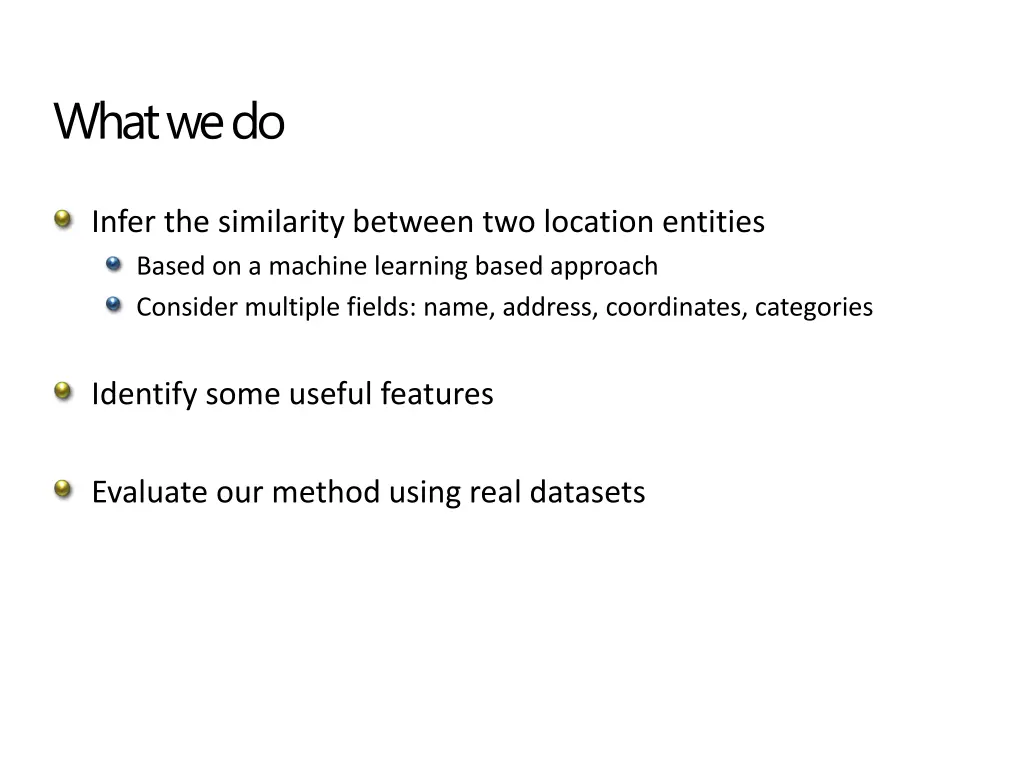 What we do

Infer the similarity between two location entities

Based on a machine learning based approach

Consider multiple fields: name, address, coordinates, categories

Identify some useful features

Evaluate our method using real datasets